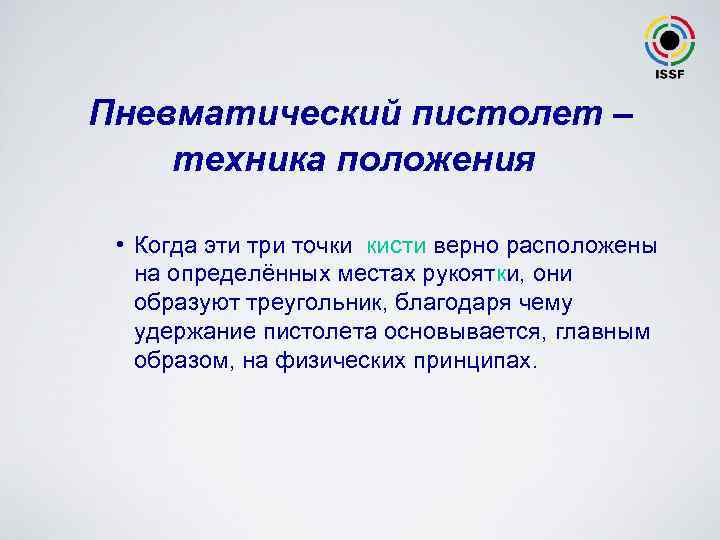 ISSF

Пневматический пистолет – техника положения

• Когда эти три точки кисти верно расположены на определённых местах рукоятки, они образуют треугольник, благодаря чему удержание пистолета основывается, главным образом, на физических принципах.